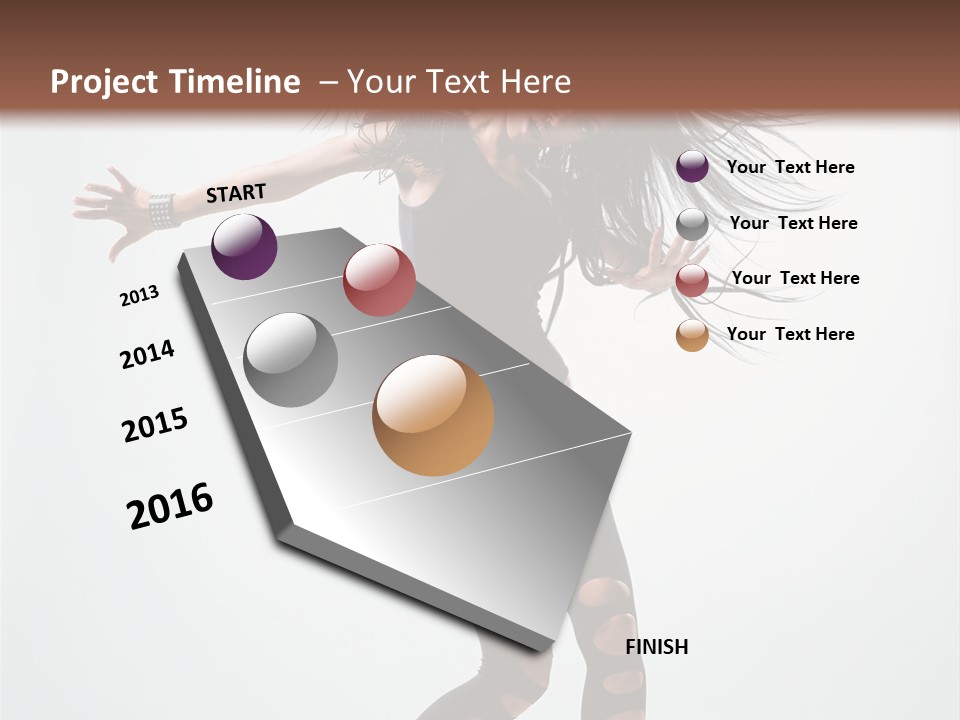 Project Timeline – Your Text Here

START

2013

2014

2015

2016

FINISH

Your Text Here

Your Text Here

Your Text Here

Your Text Here